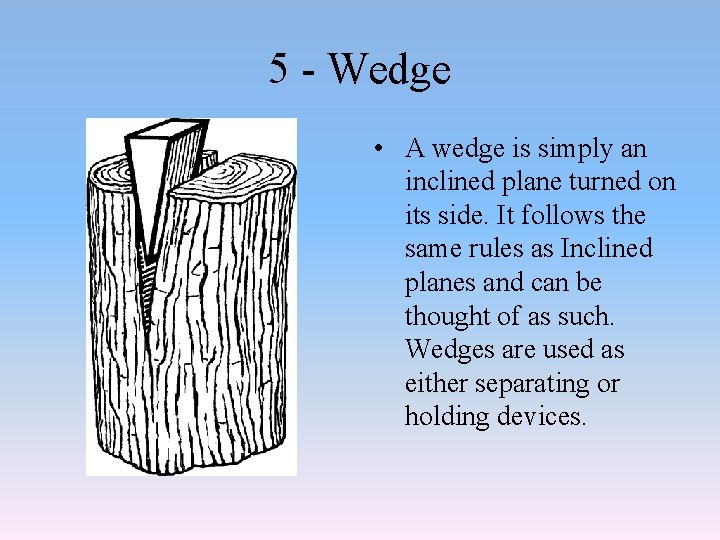 5 - Wedge

• A wedge is simply an inclined plane turned on its side. It follows the same rules as Inclined planes and can be thought of as such. Wedges are used as either separating or holding devices.